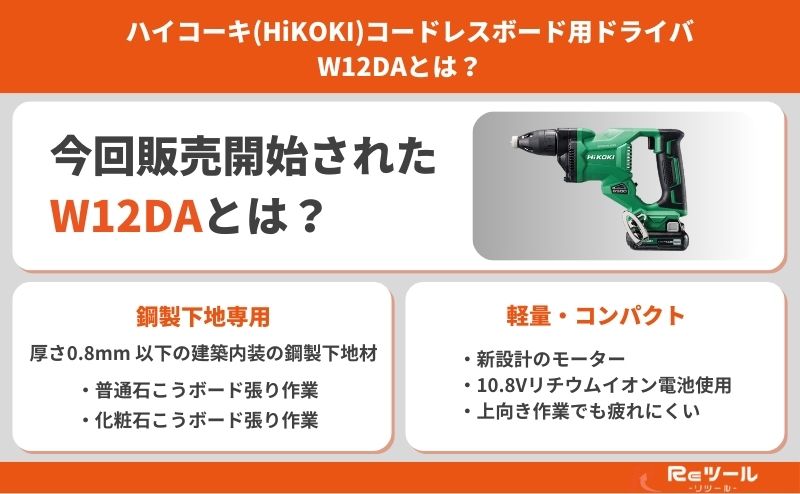 ハイコーキ(HiKOKI)コードレスボード用ドライバ
W12DAとは？

今回販売開始された
W12DAとは？

HiKOKI

鋼製下地専用

厚さ0.8mm 以下の建築内装の鋼製下地材

・普通石こうボード張り作業
・化粧石こうボード張り作業

軽量・コンパクト

・新設計のモーター
・10.8Vリチウムイオン電池使用
・上向き作業でも疲れにくい

Reツール
-リツール-